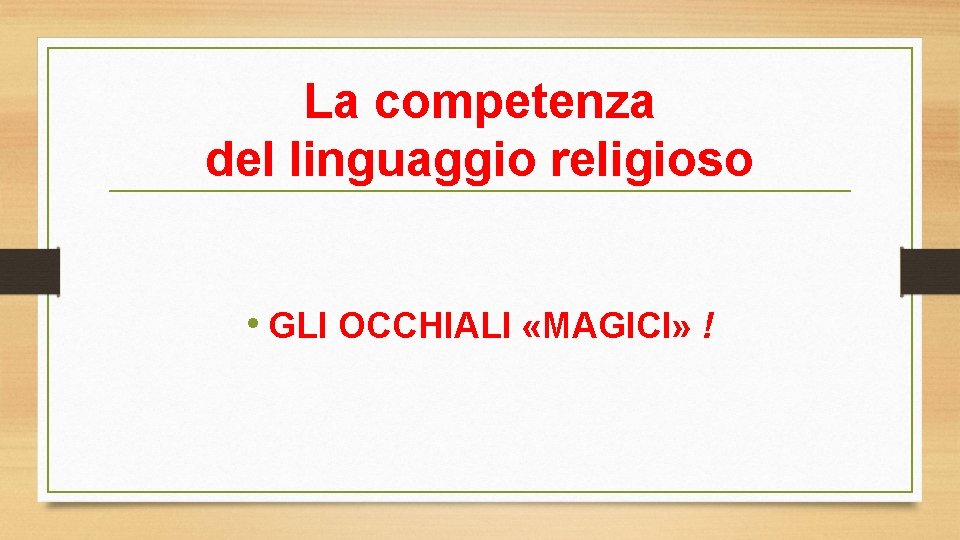 La competenza
del linguaggio religioso

• GLI OCCHIALI «MAGICI» !